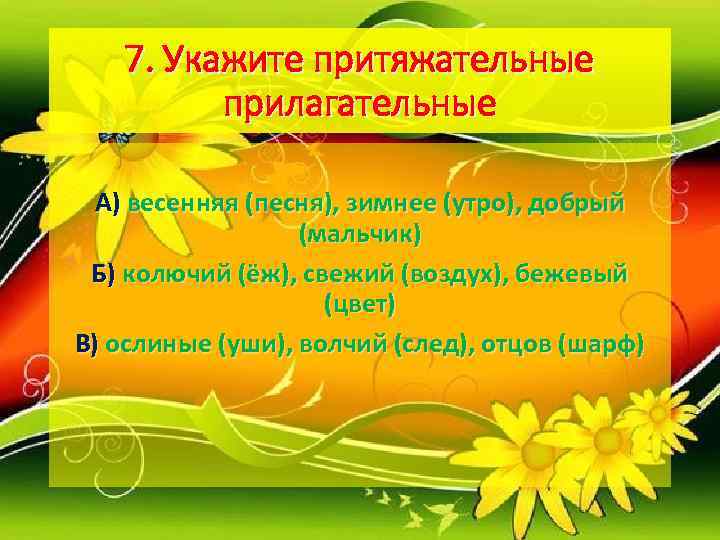 7. Укажите притяжательные прилагательные

А) весенняя (песня), зимнее (утро), добрый (мальчик)

Б) колючий (ёж), свежий (воздух), бежевый (цвет)

В) ослиные (уши), волчий (след), отцов (шарф)